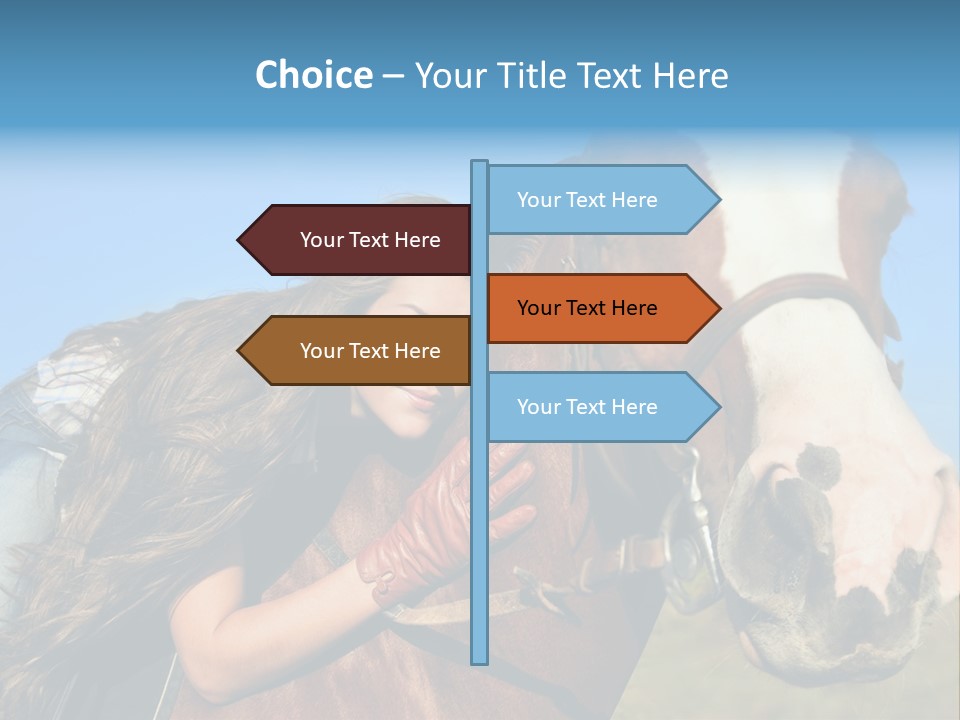 Choice – Your Title Text Here

Your Text Here

Your Text Here

Your Text Here

Your Text Here

Your Text Here